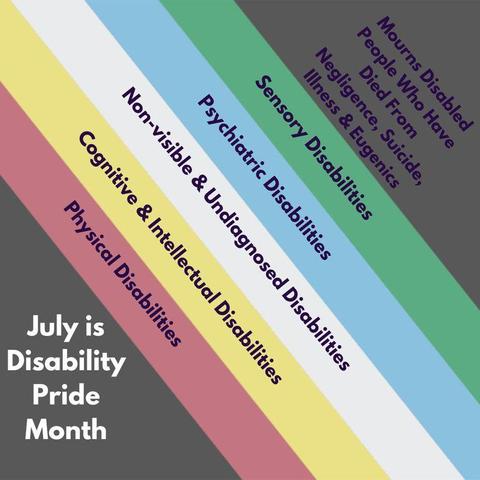 Mourns Disabled People Who Have Died From Negligence, Suicide, Illness & Eugenics

Sensory Disabilities

Psychiatric Disabilities

Non-visible & Undiagnosed Disabilities

Cognitive & Intellectual Disabilities

Physical Disabilities

July is Disability Pride Month